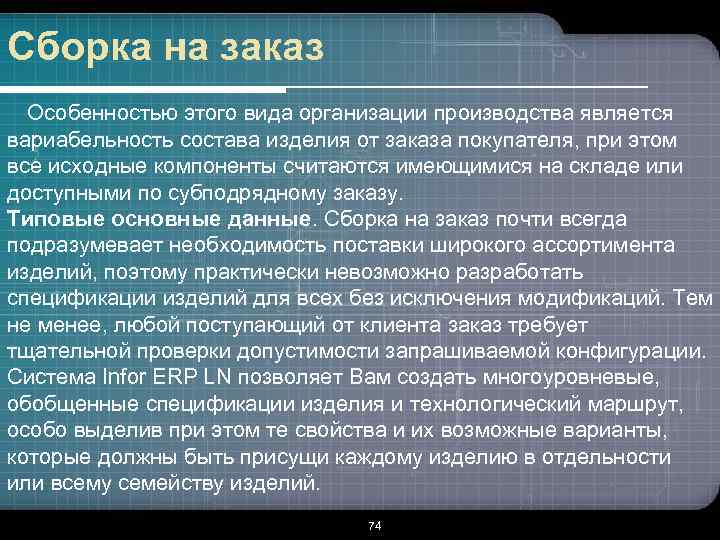 Сборка на заказ

Особенностью этого вида организации производства является вариабельность состава изделия от заказа покупателя, при этом все исходные компоненты считаются имеющимися на складе или доступными по субподрядному заказу.
Типовые основные данные. Сборка на заказ почти всегда подразумевает необходимость поставки широкого ассортимента изделий, поэтому практически невозможно разработать спецификации изделий для всех без исключения модификаций. Тем не менее, любой поступающий от клиента заказ требует тщательной проверки допустимости запрашиваемой конфигурации. Система Infor ERP LN позволяет Вам создать многоуровневые, обобщенные спецификации изделия и технологический маршрут, особо выделив при этом те свойства и их возможные варианты, которые должны быть присущи каждому изделию в отдельности или всему семейству изделий.

74